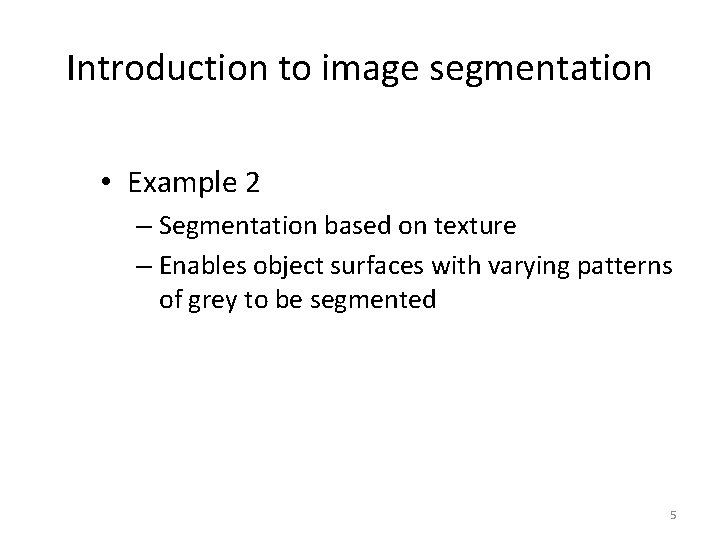 Introduction to image segmentation

• Example 2

– Segmentation based on texture

– Enables object surfaces with varying patterns of grey to be segmented

5